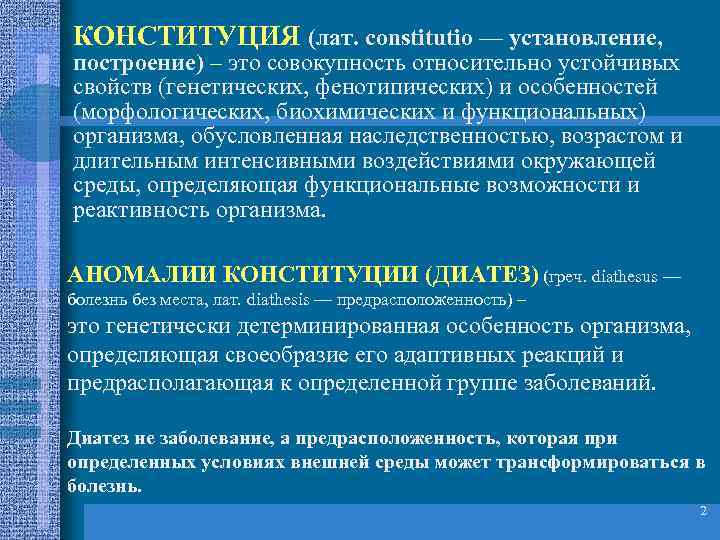 КОНСТИТУЦИЯ (лат. constitutio — установление, построение) – это совокупность относительно устойчивых свойств (генетических, фенотипических) и особенностей (морфологических, биохимических и функциональных) организма, обусловленная наследственностью, возрастом и длительным интенсивными воздействиями окружающей среды, определяющая функциональные возможности и реактивность организма.

АНОМАЛИИ КОНСТИТУЦИИ (ДИАТЕЗ) (греч. diathesus — болезнь без места, лат. diathesis — предрасположенность) – это генетически детерминированная особенность организма, определяющая своеобразие его адаптивных реакций и предрасполагающая к определенной группе заболеваний.

Диатез не заболевание, а предрасположенность, которая при определенных условиях внешней среды может трансформироваться в болезнь.

2